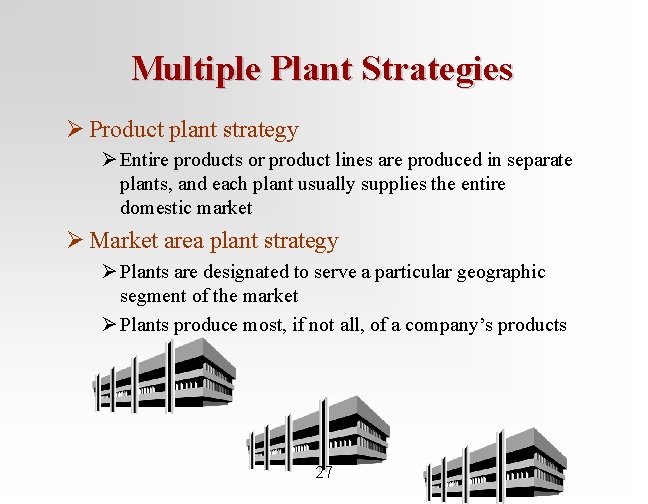 Multiple Plant Strategies

➢ Product plant strategy

➢ Entire products or product lines are produced in separate plants, and each plant usually supplies the entire domestic market

➢ Market area plant strategy

➢ Plants are designated to serve a particular geographic segment of the market

➢ Plants produce most, if not all, of a company's products

27